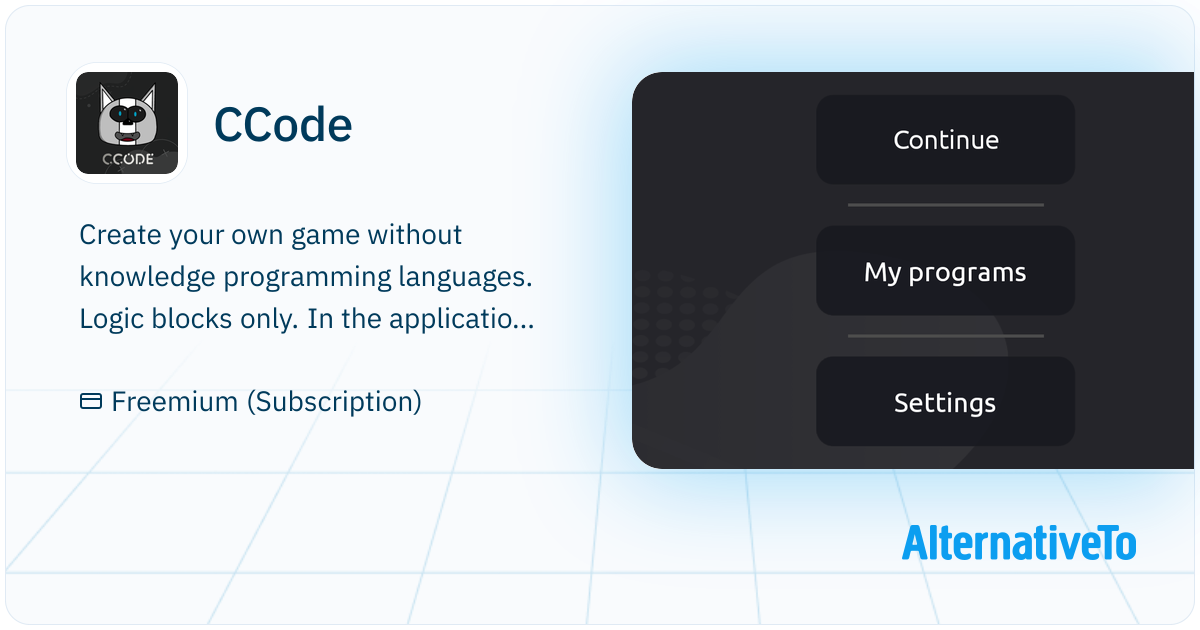 CCODE

CCode

Create your own game without knowledge programming languages. Logic blocks only. In the applicatio...

Freemium (Subscription)

Continue

My programs

Settings

AlternativeTo